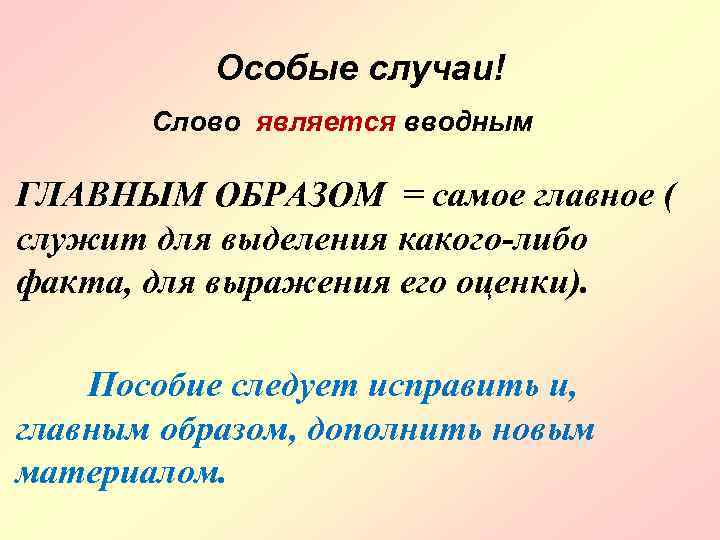 Особые случаи!

Слово является вводным

ГЛАВНЫМ ОБРАЗОМ = самое главное ( служит для выделения какого-либо факта, для выражения его оценки).

Пособие следует исправить и, главным образом, дополнить новым материалом.